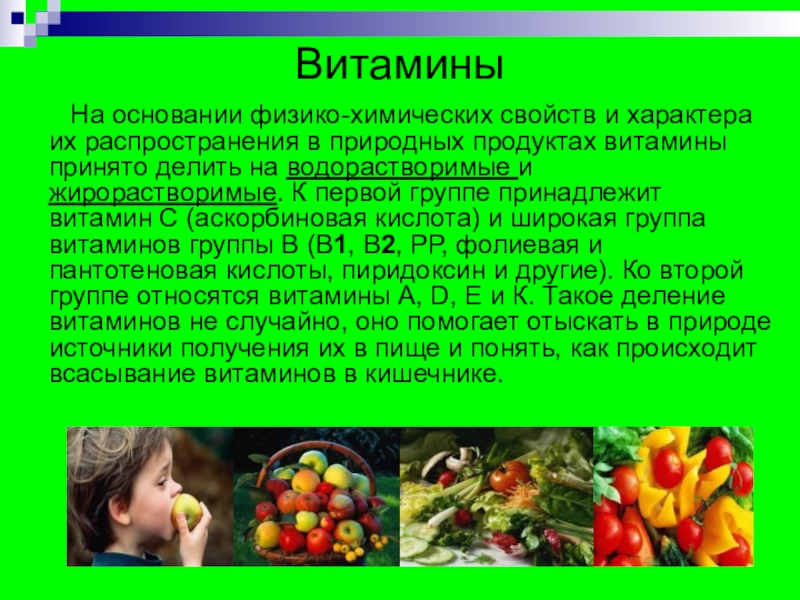 Витамины

На основании физико-химических свойств и характера их распространения в природных продуктах витамины принято делить на водорастворимые и жирорастворимые. К первой группе принадлежит витамин С (аскорбиновая кислота) и широкая группа витаминов группы В (В1, В2, РР, фолиевая и пантотеновая кислоты, пиридоксин и другие). Ко второй группе относятся витамины А, D, Е и К. Такое деление витаминов не случайно, оно помогает отыскать в природе источники получения их в пище и понять, как происходит всасывание витаминов в кишечнике.